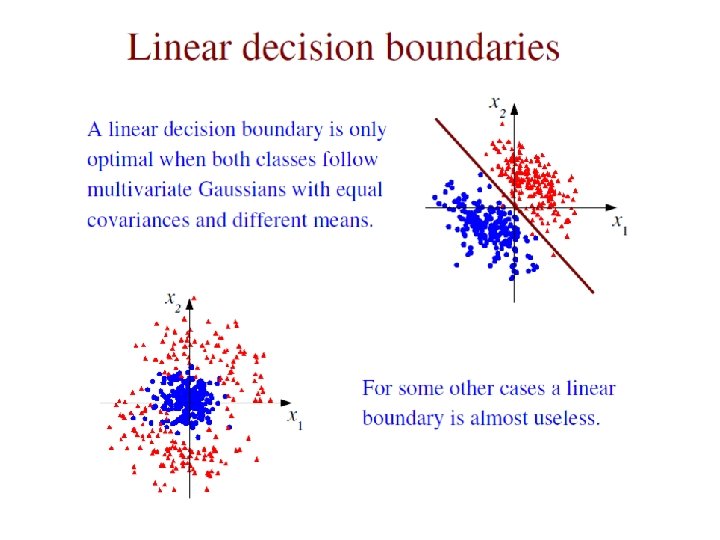 Linear decision boundaries

A linear decision boundary is only optimal when both classes follow multivariate Gaussians with equal covariances and different means.

$x_2$

$x_1$

$x_2$

$x_1$

For some other cases a linear boundary is almost useless.